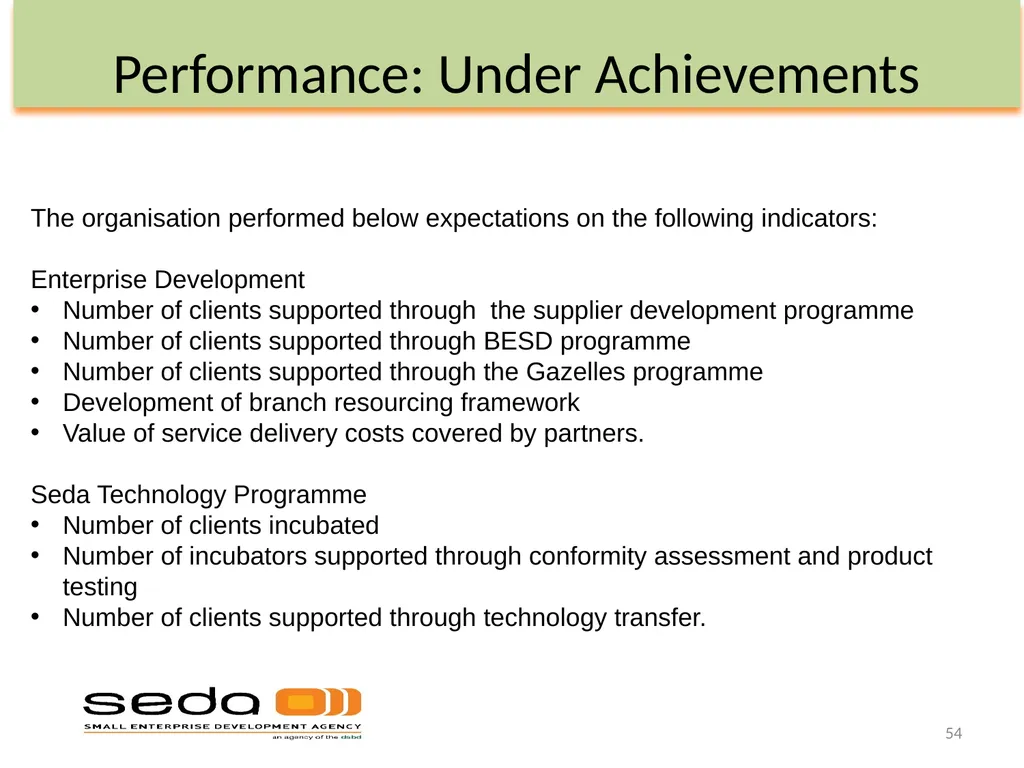 Performance: Under Achievements

The organisation performed below expectations on the following indicators:

Enterprise Development
• Number of clients supported through the supplier development programme
• Number of clients supported through BESD programme
• Number of clients supported through the Gazelles programme
• Development of branch resourcing framework
• Value of service delivery costs covered by partners.

Seda Technology Programme
• Number of clients incubated
• Number of incubators supported through conformity assessment and product testing
• Number of clients supported through technology transfer.

seda
SMALL ENTERPRISE DEVELOPMENT AGENCY
an agency of the dsbd

54